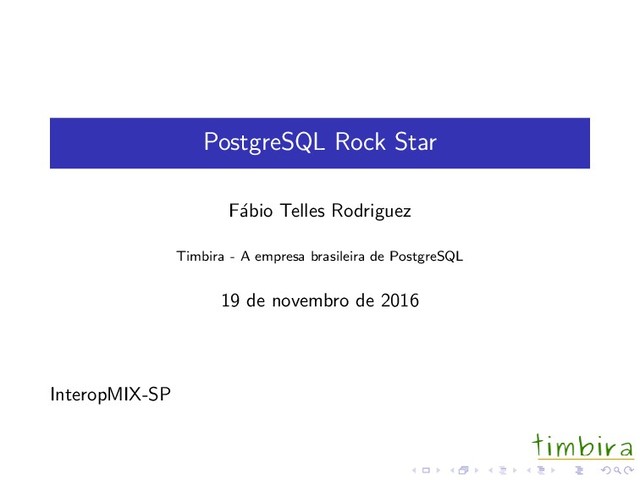 PostgreSQL Rock Star

Fábio Telles Rodriguez

Timbira - A empresa brasileira de PostgreSQL

19 de novembro de 2016

InteropMIX-SP

timbira